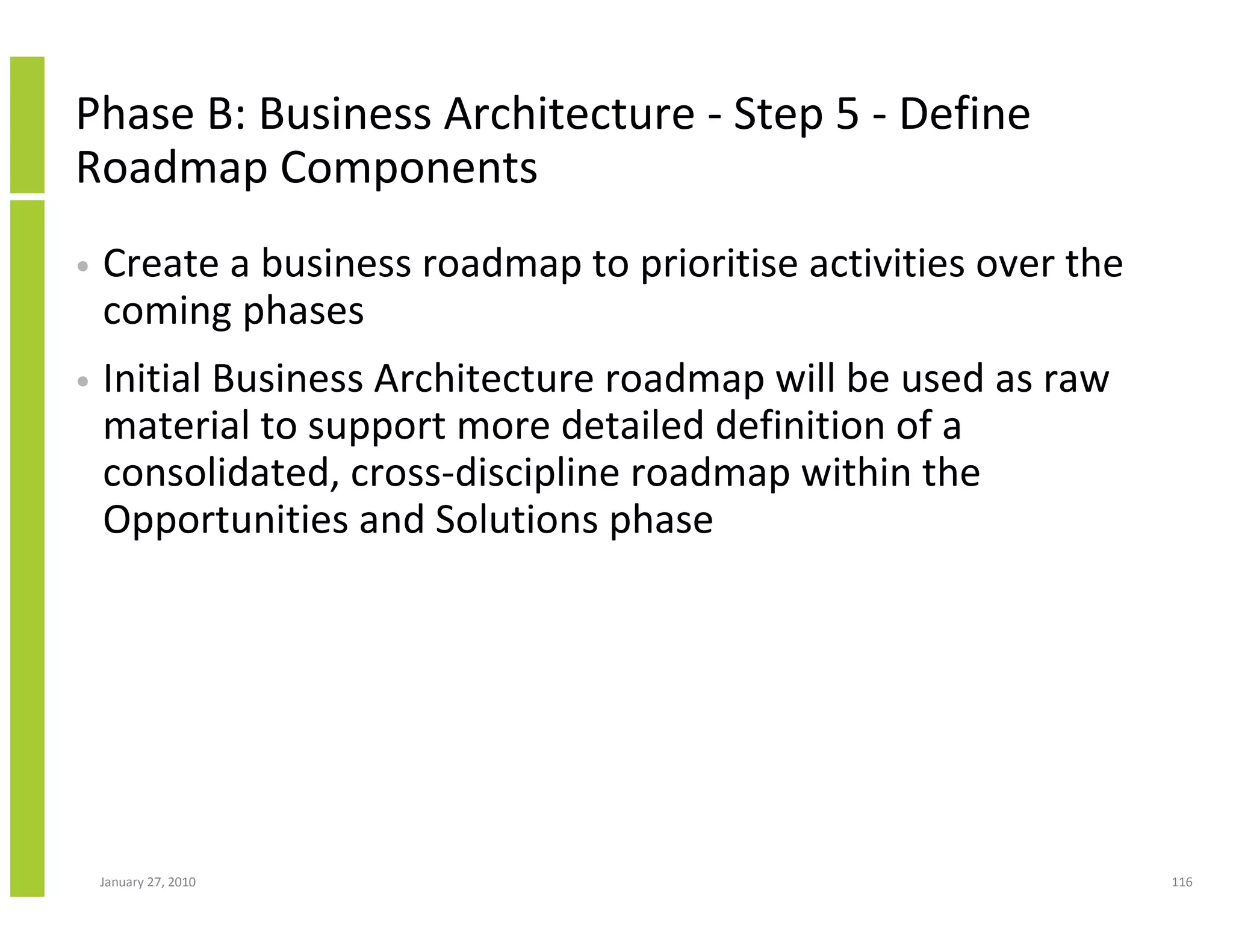 Phase B: Business Architecture - Step 5 - Define Roadmap Components

• Create a business roadmap to prioritise activities over the coming phases

• Initial Business Architecture roadmap will be used as raw material to support more detailed definition of a consolidated, cross-discipline roadmap within the Opportunities and Solutions phase

January 27, 2010

116